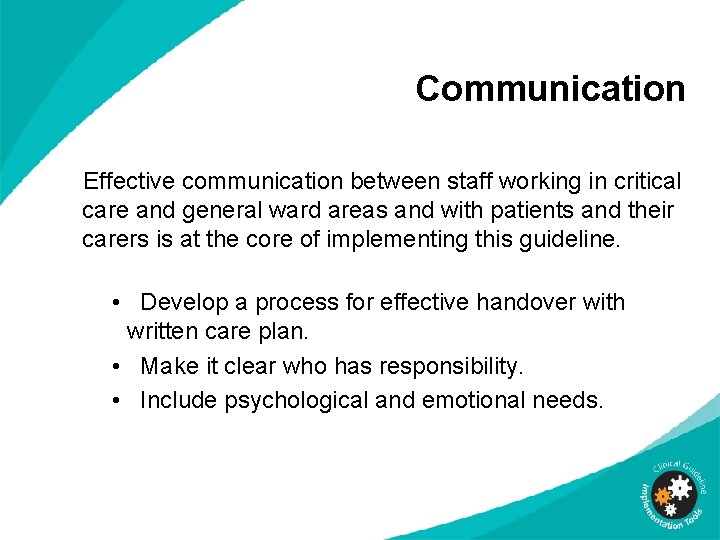 Communication

Effective communication between staff working in critical care and general ward areas and with patients and their carers is at the core of implementing this guideline.

• Develop a process for effective handover with written care plan.
• Make it clear who has responsibility.
• Include psychological and emotional needs.

Clinical Guideline Implementation Tools